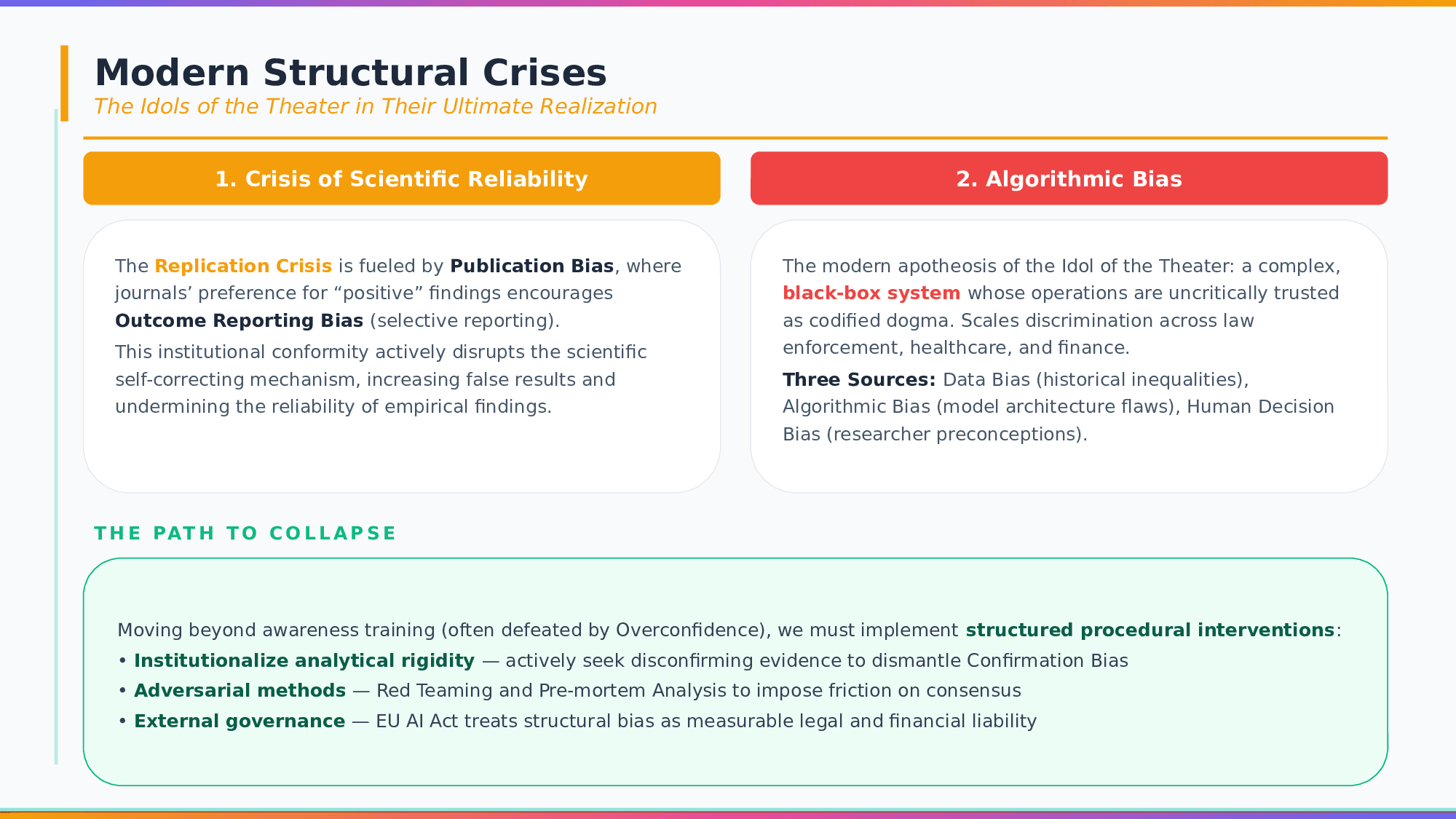 Modern Structural Crises

The Idols of the Theater in Their Ultimate Realization

1. Crisis of Scientific Reliability

The Replication Crisis is fueled by Publication Bias, where journals’ preference for “positive” findings encourages Outcome Reporting Bias (selective reporting).

This institutional conformity actively disrupts the scientific self-correcting mechanism, increasing false results and undermining the reliability of empirical findings.

2. Algorithmic Bias

The modern apotheosis of the Idol of the Theater: a complex, black-box system whose operations are uncritically trusted as codified dogma. Scales discrimination across law enforcement, healthcare, and finance.

Three Sources: Data Bias (historical inequalities), Algorithmic Bias (model architecture flaws), Human Decision Bias (researcher preconceptions).

THE PATH TO COLLAPSE

Moving beyond awareness training (often defeated by Overconfidence), we must implement structured procedural interventions:

• Institutionalize analytical rigidity — actively seek disconfirming evidence to dismantle Confirmation Bias

• Adversarial methods — Red Teaming and Pre-mortem Analysis to impose friction on consensus

• External governance — EU AI Act treats structural bias as measurable legal and financial liability